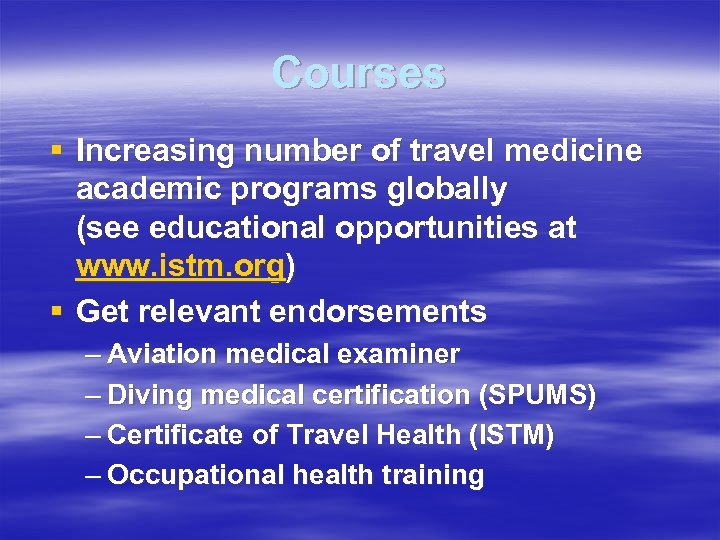 Courses

▪ Increasing number of travel medicine academic programs globally (see educational opportunities at www.istm.org)

▪ Get relevant endorsements

– Aviation medical examiner

– Diving medical certification (SPUMS)

– Certificate of Travel Health (ISTM)

– Occupational health training